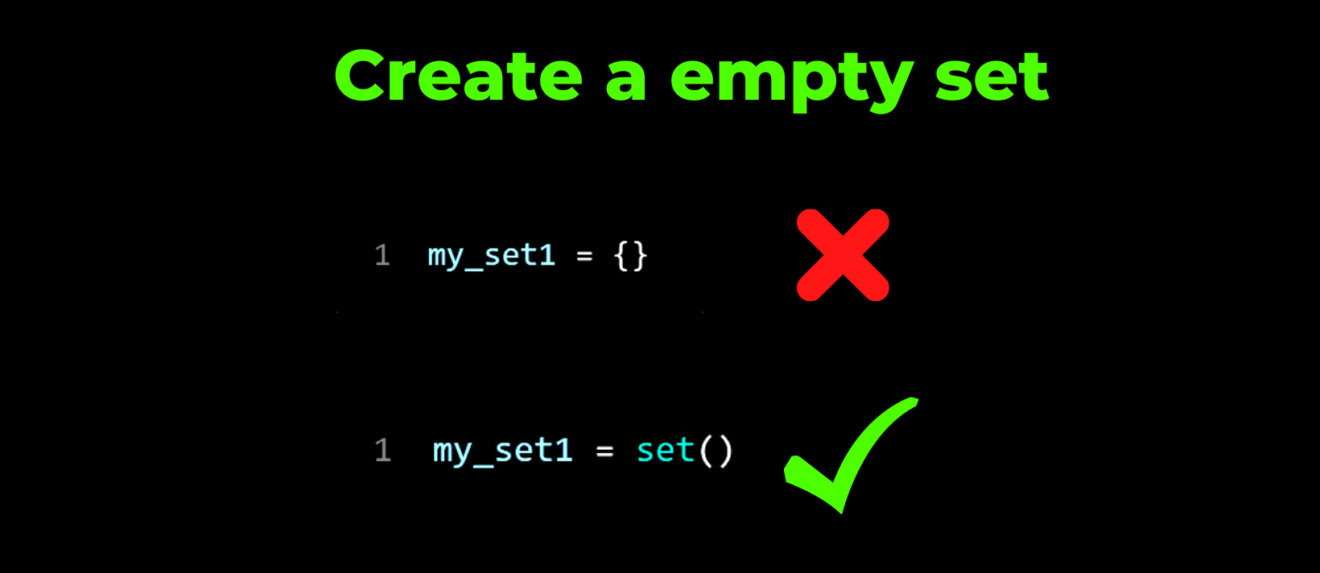 Create a empty set

1 my_set1 = {}

1 my_set1 = set()